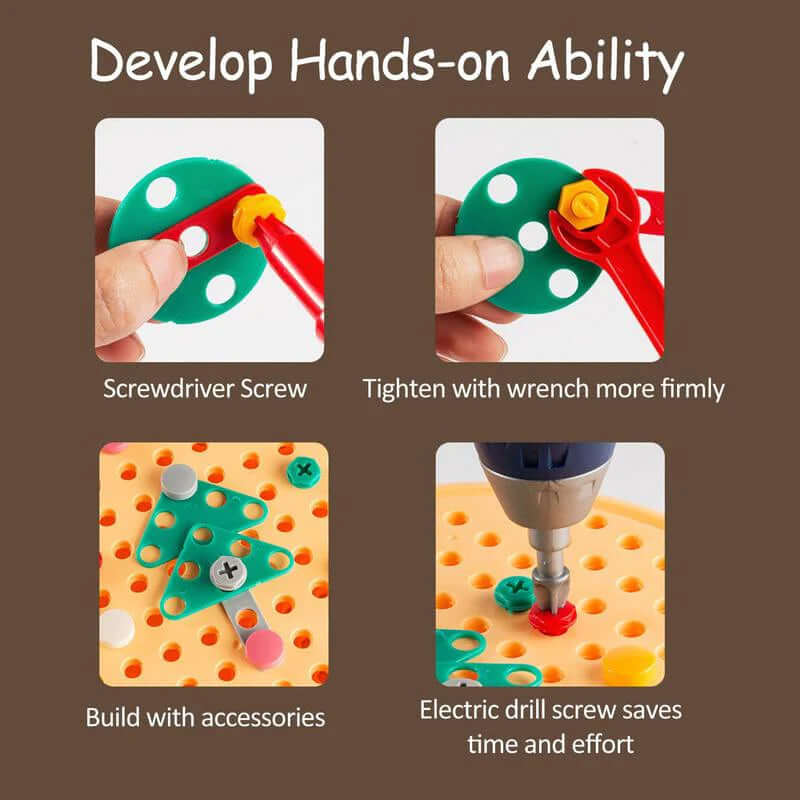 Develop Hands-on Ability

Screwdriver Screw

Tighten with wrench more firmly

Build with accessories

Electric drill screw saves time and effort